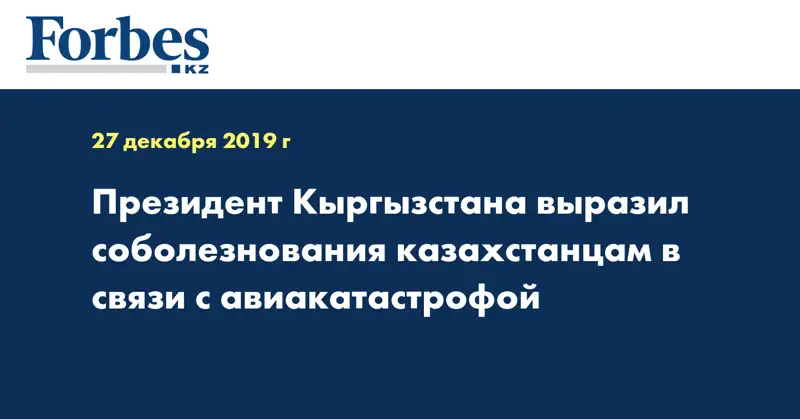 Forbes
KZ

27 декабря 2019 г

Президент Кыргызстана выразил соболезнования казахстанцам в связи с авиакатастрофой